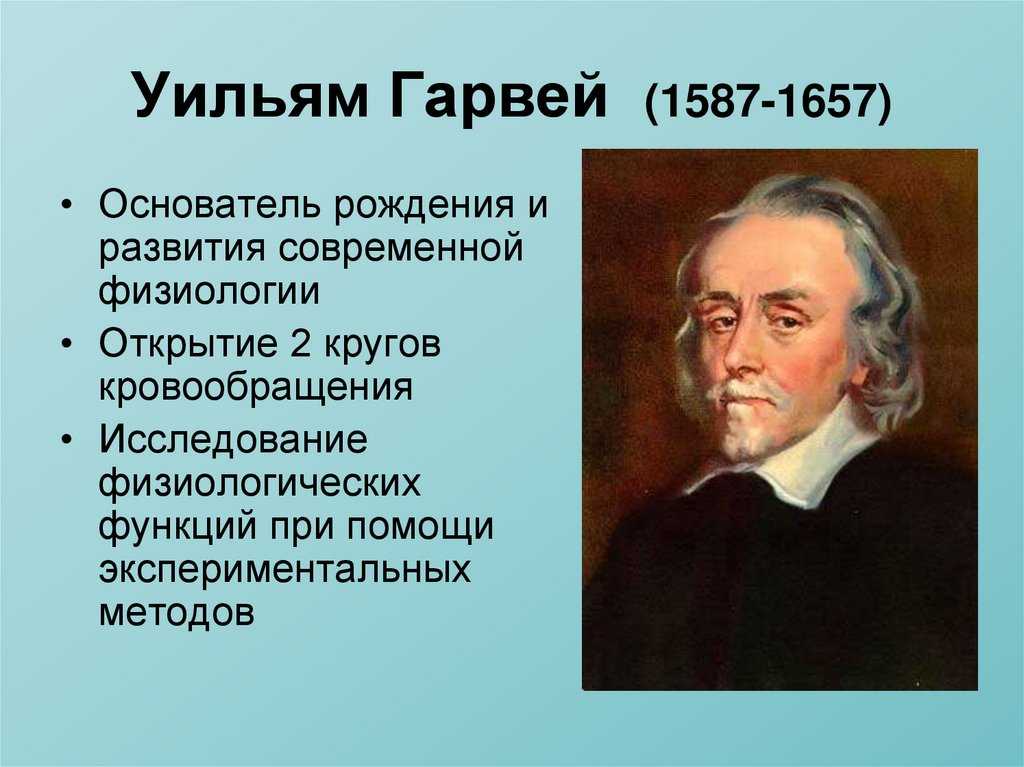 Уильям Гарвей (1587-1657)

• Основатель рождения и развития современной физиологии
• Открытие 2 кругов кровообращения
• Исследование физиологических функций при помощи экспериментальных методов